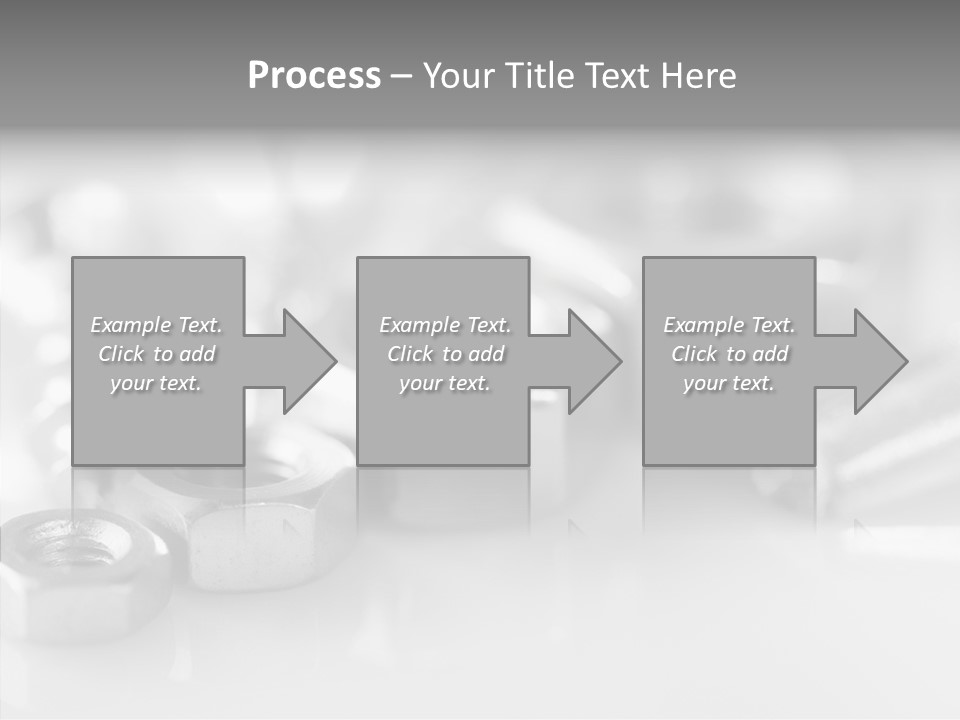 Process – Your Title Text Here

Example Text. Click to add your text.

Example Text. Click to add your text.

Example Text. Click to add your text.